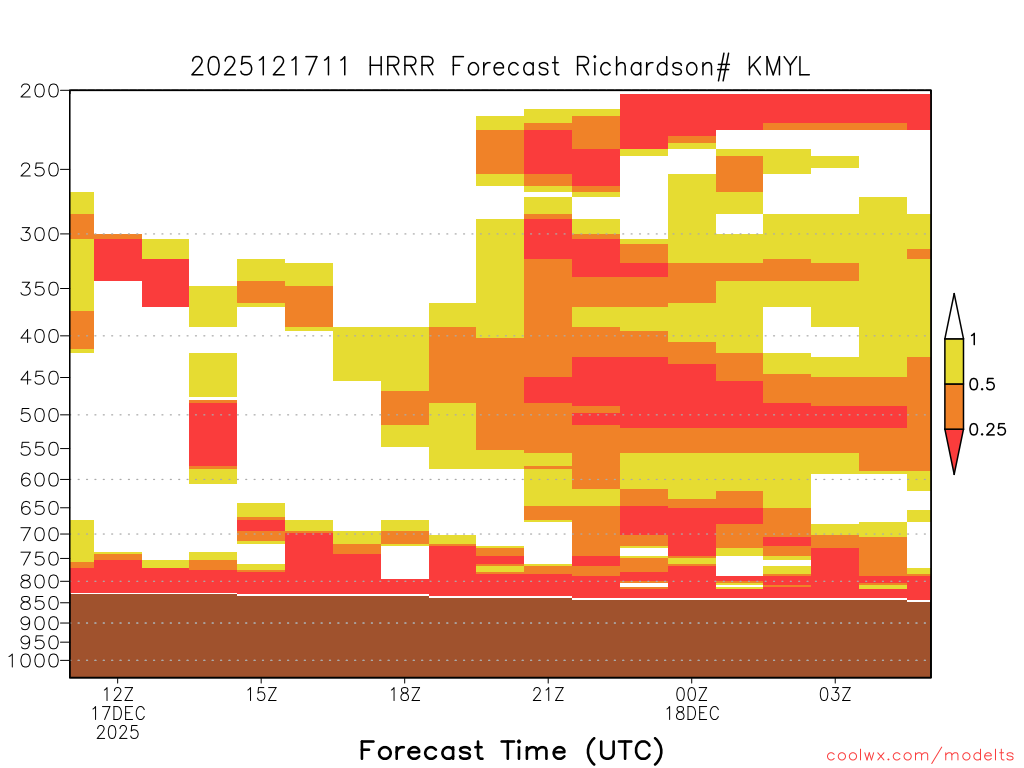 2025121711 HRRR Forecast Richardson# KMYL

200
250
300
350
400
450
500
550
600
650
700
750
800
850
900
950
1000

1
0.5
0.25

12Z
17DEC
2025
15Z
18Z
21Z
00Z
18DEC
03Z

Forecast Time (UTC)

coolwx.com/modelts